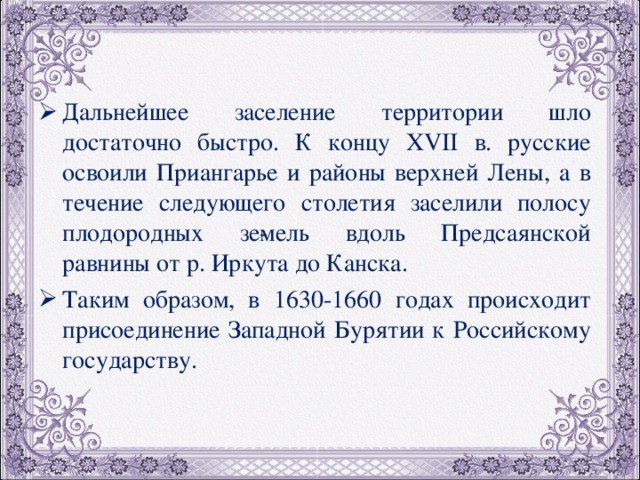 ➢ Дальнейшее заселение территории шло достаточно быстро. К концу XVII в. русские освоили Приангарье и районы верхней Лены, а в течение следующего столетия заселили полосу плодородных земель вдоль Предсаянской равнины от р. Иркута до Канска.

➢ Таким образом, в 1630-1660 годах происходит присоединение Западной Бурятии к Российскому государству.